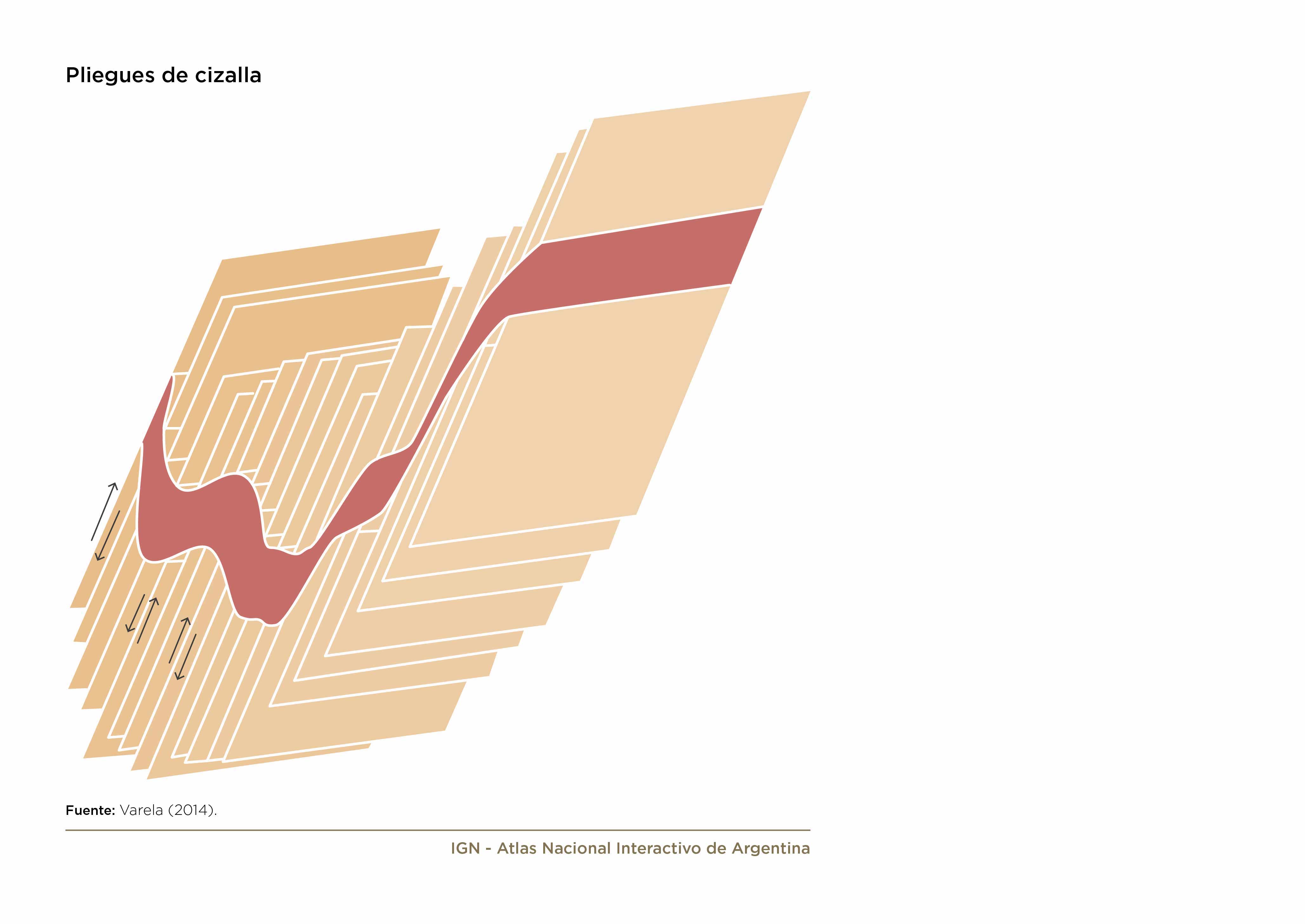 Pliegues de cizalla

Fuente: Varela (2014).

IGN - Atlas Nacional Interactivo de Argentina